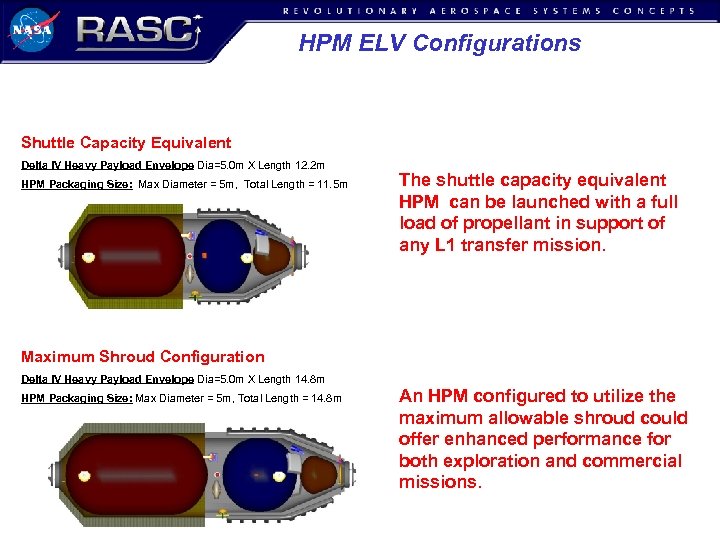 NASA RASC

REVOLUTIONARY AEROSPACE SYSTEMS CONCEPTS

HPM ELV Configurations

Shuttle Capacity Equivalent

Delta IV Heavy Payload Envelope Dia=5.0m X Length 12.2m

HPM Packaging Size: Max Diameter = 5m, Total Length = 11.5m

The shuttle capacity equivalent HPM can be launched with a full load of propellant in support of any L1 transfer mission.

Maximum Shroud Configuration

Delta IV Heavy Payload Envelope Dia=5.0m X Length 14.8m

HPM Packaging Size: Max Diameter = 5m, Total Length = 14.8m

An HPM configured to utilize the maximum allowable shroud could offer enhanced performance for both exploration and commercial missions.